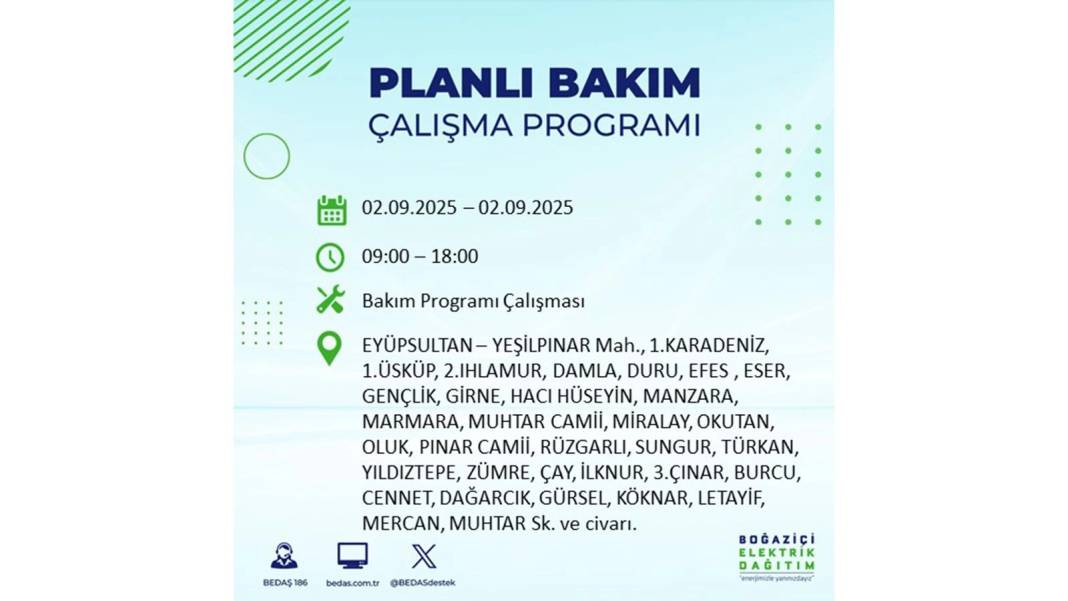 PLANLI BAKIM
ÇALIŞMA PROGRAMI

02.09.2025 – 02.09.2025

09:00 – 18:00

Bakım Programı Çalışması

EYÜPSULTAN – YEŞİLPINAR Mah., 1.KARADENİZ, 1.ÜSKÜP, 2.IHLAMUR, DAMLA, DURU, EFES , ESER, GENÇLİK, GİRNE, HACI HÜSEYİN, MANZARA, MARMARA, MUHTAR CAMİİ, MİRALAY, OKUTAN, OLUK, PINAR CAMİİ, RÜZGARLI, SUNGUR, TÜRKAN, YILDIZTEPE, ZÜMRE, ÇAY, İLKNUR, 3.ÇINAR, BURCU, CENNET, DAĞARCIK, GÜRSEL, KÖKNAR, LETAYİF, MERCAN, MUHTAR Sk. ve civarı.

BEDAŞ 186
bedas.com.tr
@BEDASdestek

BOĞAZİÇİ
ELEKTRİK
DAĞITIM
"enerjimizle yanınızdayız"